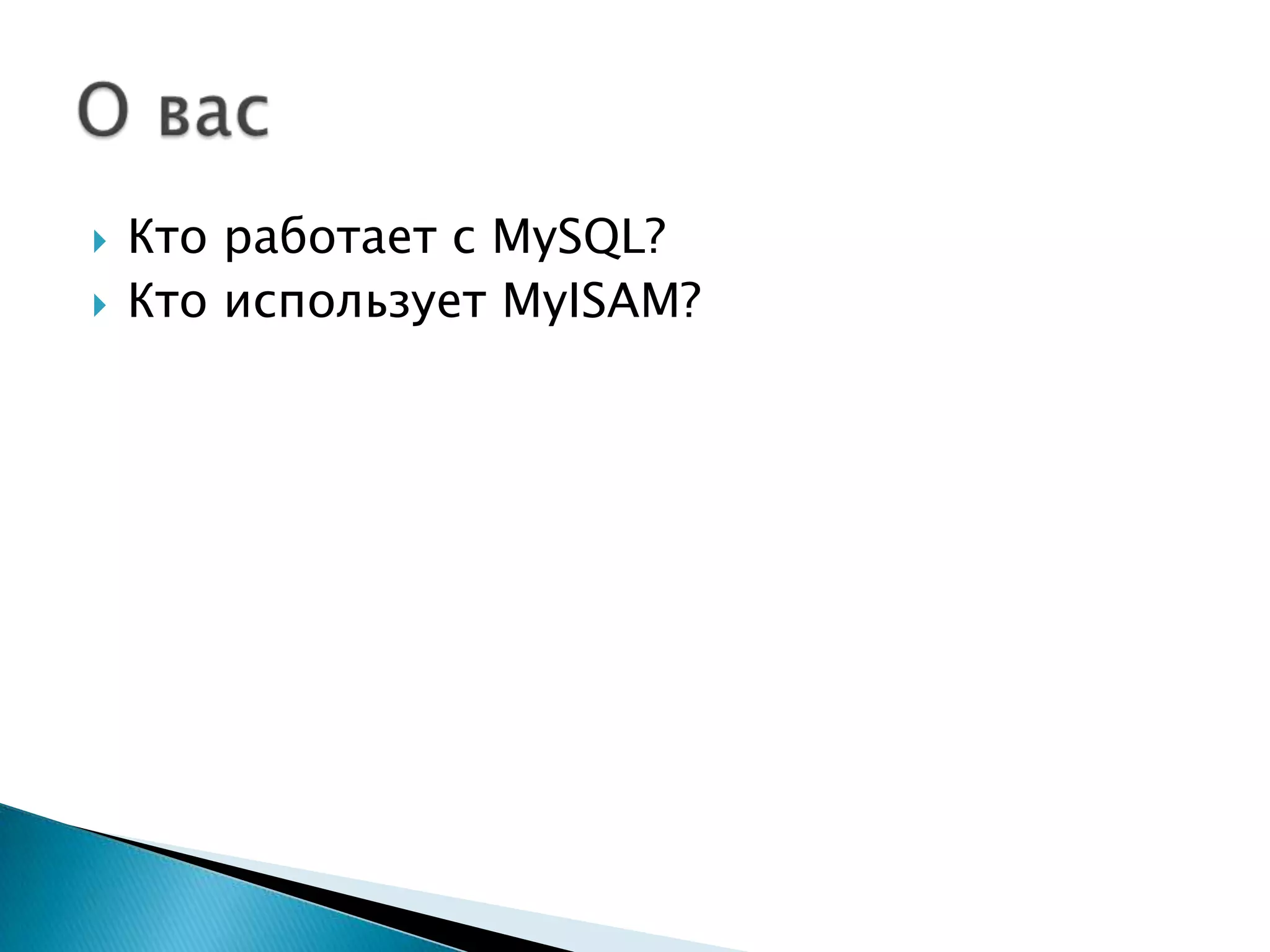 О вас

Кто работает с MySQL?
Кто использует MyISAM?